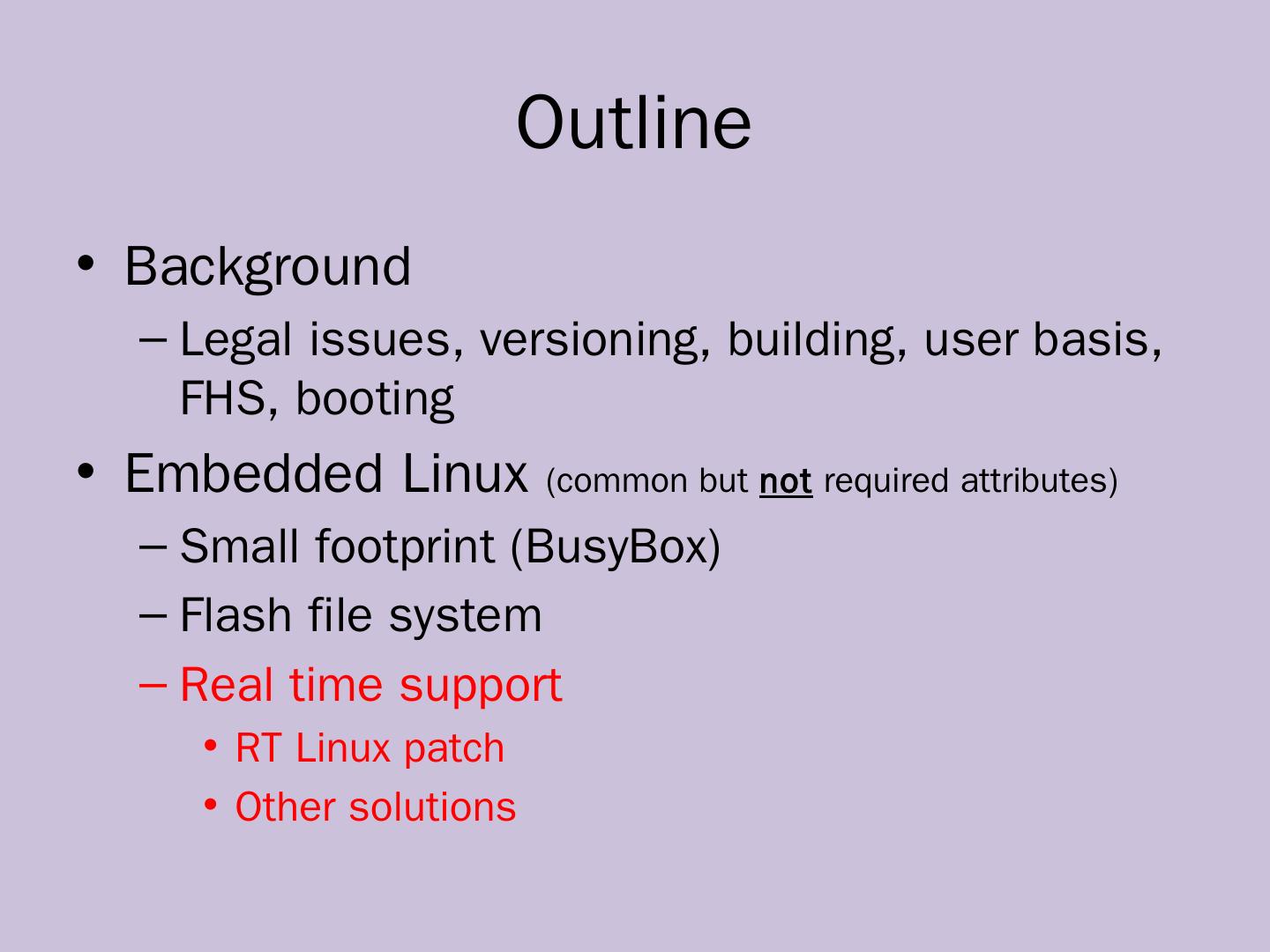 Outline

• Background
– Legal issues, versioning, building, user basis, FHS, booting
• Embedded Linux (common but not required attributes)
– Small footprint (BusyBox)
– Flash file system
– Real time support
• RT Linux patch
• Other solutions